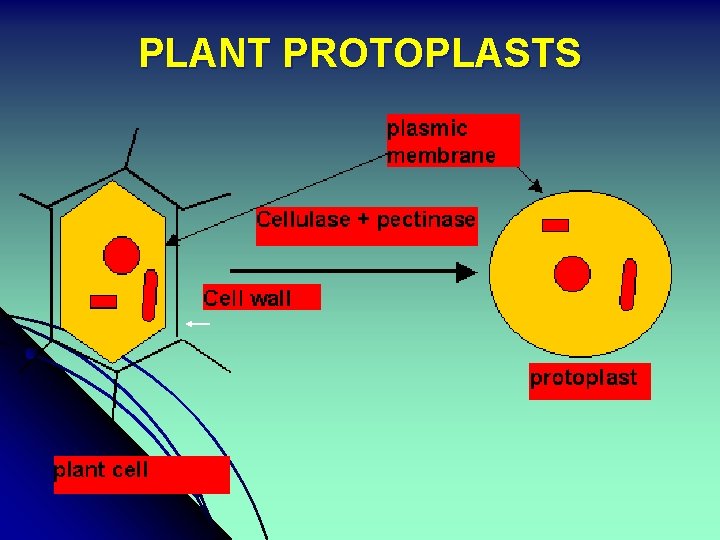 PLANT PROTOPLASTS

plasmic membrane

Cellulase + pectinase

Cell wall

protoplast

plant cell